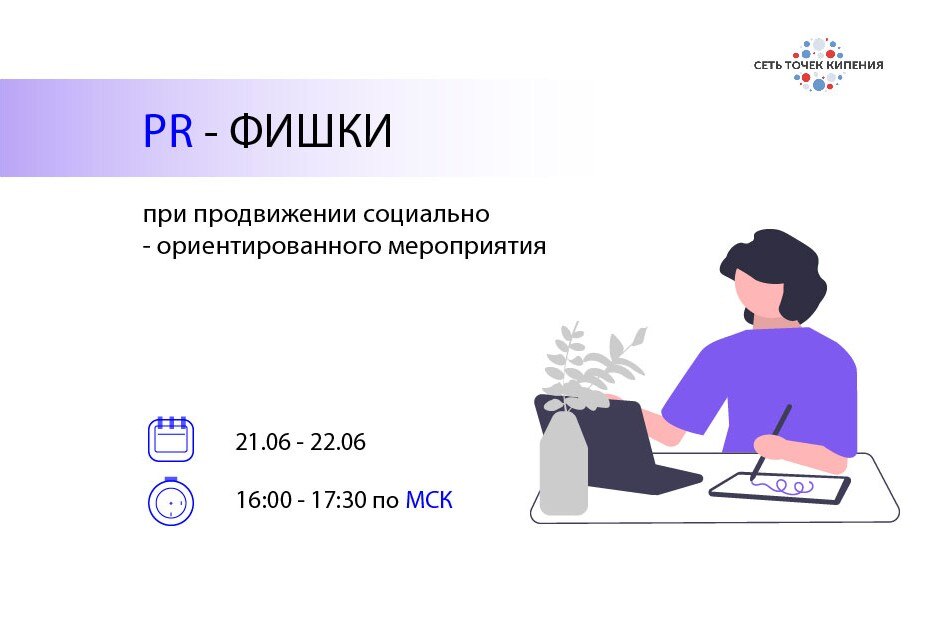 СЕТЬ ТОЧЕК КИПЕНИЯ

PR - ФИШКИ

при продвижении социально - ориентированного мероприятия

21.06 - 22.06

16:00 - 17:30 по МСК